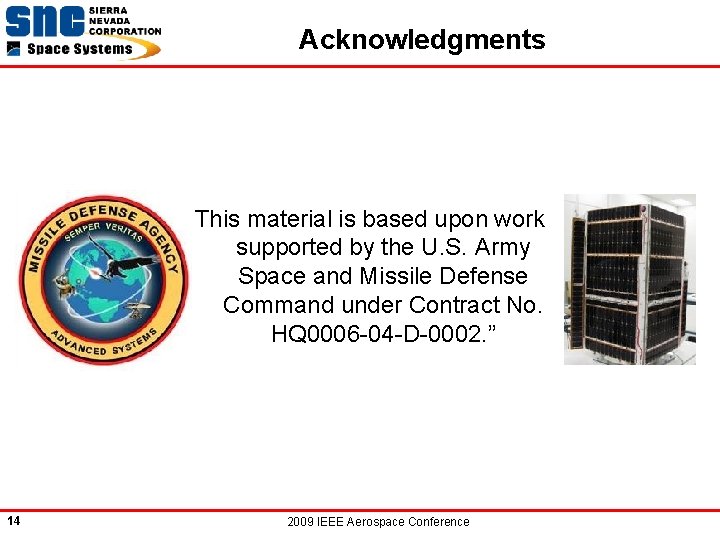 SNC SIERRA NEVADA CORPORATION
Space Systems

Acknowledgments

MISSILE DEFENSE AGENCY
SEMPER VERITAS
ADVANCED SYSTEMS

This material is based upon work supported by the U.S. Army Space and Missile Defense Command under Contract No. HQ0006-04-D-0002.”

14

2009 IEEE Aerospace Conference